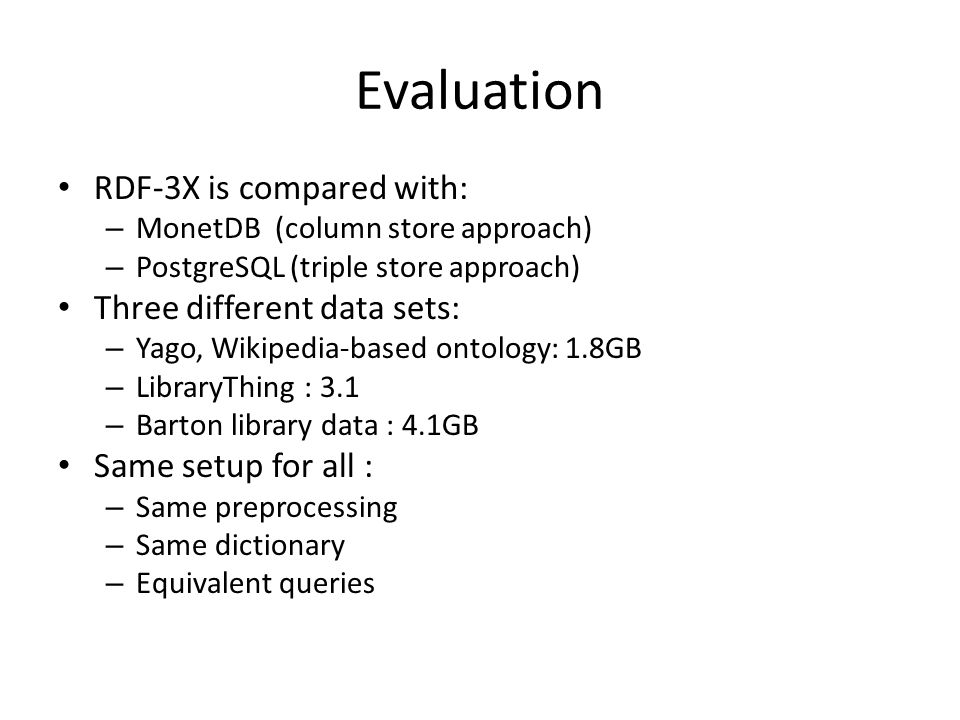 Evaluation

• RDF-3X is compared with:
  – MonetDB (column store approach)
  – PostgreSQL (triple store approach)
• Three different data sets:
  – Yago, Wikipedia-based ontology: 1.8GB
  – LibraryThing : 3.1
  – Barton library data : 4.1GB
• Same setup for all :
  – Same preprocessing
  – Same dictionary
  – Equivalent queries